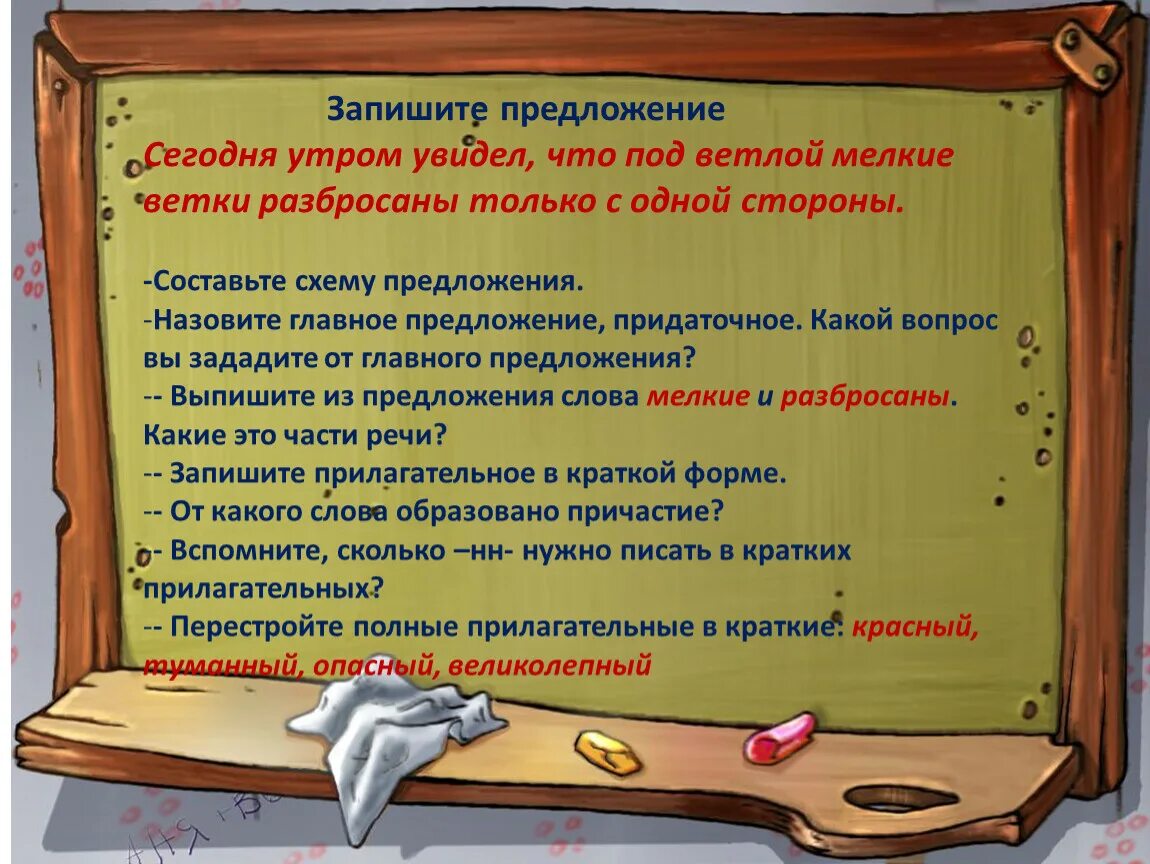 Запишите предложение
Сегодня утром увидел, что под ветлой мелкие ветки разбросаны только с одной стороны.

-Составьте схему предложения.
-Назовите главное предложение, придаточное. Какой вопрос вы зададите от главного предложения?
-- Выпишите из предложения слова мелкие и разбросаны. Какие это части речи?
-- Запишите прилагательное в краткой форме.
-- От какого слова образовано причастие?
-- Вспомните, сколько –нн- нужно писать в кратких прилагательных?
-- Перестройте полные прилагательные в краткие: красный, туманный, опасный, великолепный